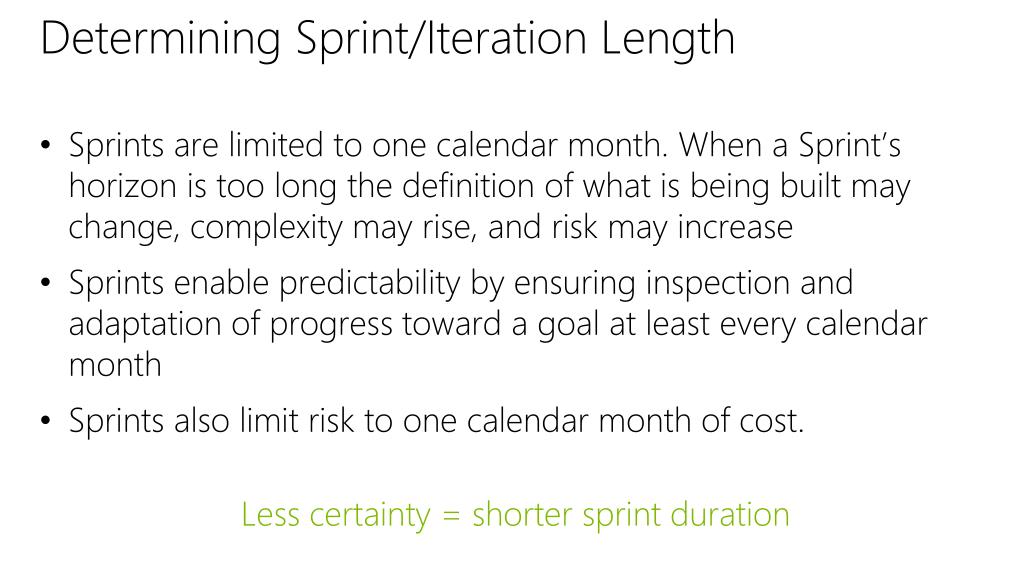 Determining Sprint/Iteration Length

• Sprints are limited to one calendar month. When a Sprint's horizon is too long the definition of what is being built may change, complexity may rise, and risk may increase

• Sprints enable predictability by ensuring inspection and adaptation of progress toward a goal at least every calendar month

• Sprints also limit risk to one calendar month of cost.

Less certainty = shorter sprint duration